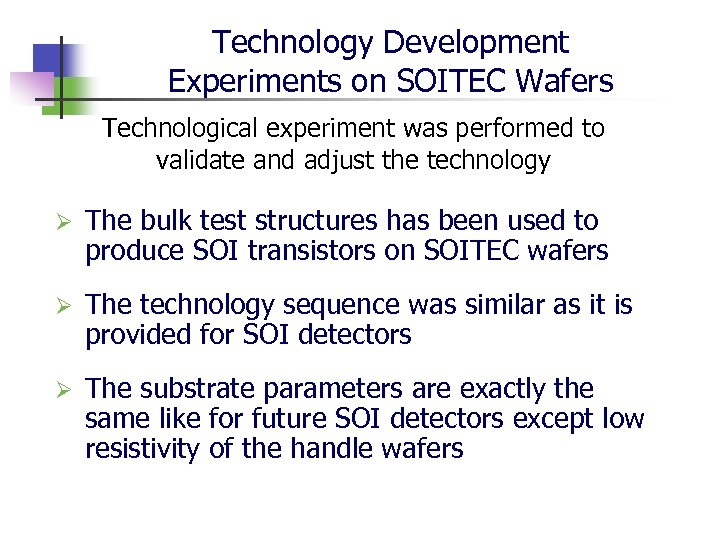 Technology Development Experiments on SOITEC Wafers

Technological experiment was performed to validate and adjust the technology

➢ The bulk test structures has been used to produce SOI transistors on SOITEC wafers

➢ The technology sequence was similar as it is provided for SOI detectors

➢ The substrate parameters are exactly the same like for future SOI detectors except low resistivity of the handle wafers